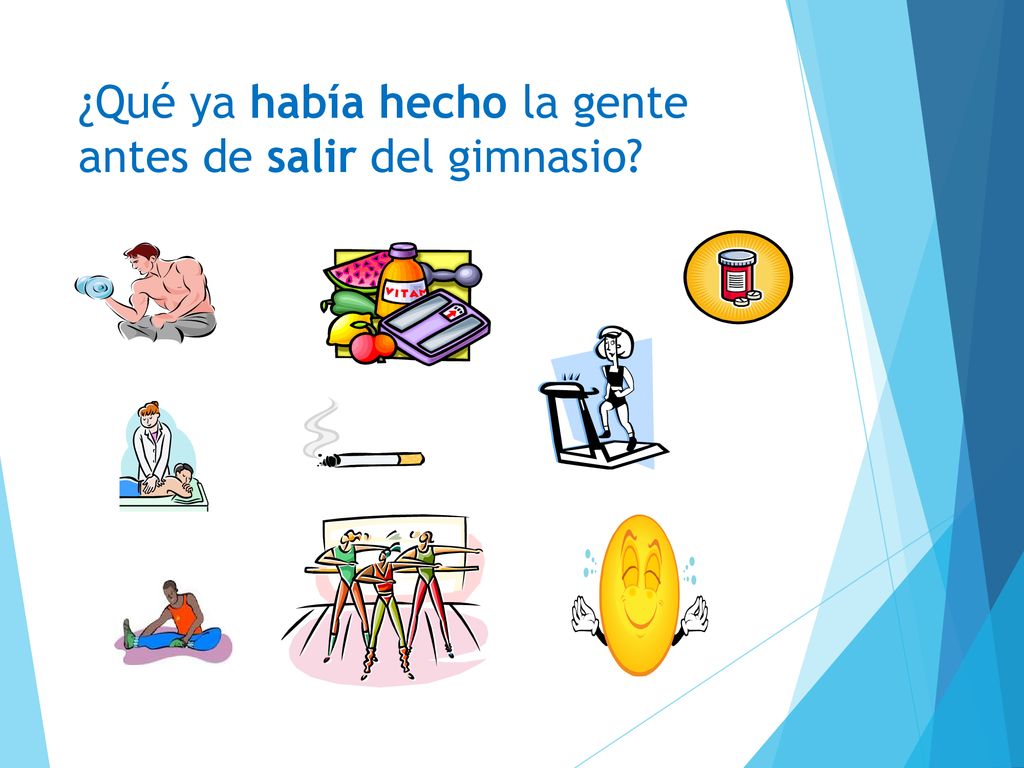 ¿Qué ya había hecho la gente antes de salir del gimnasio?

VITA